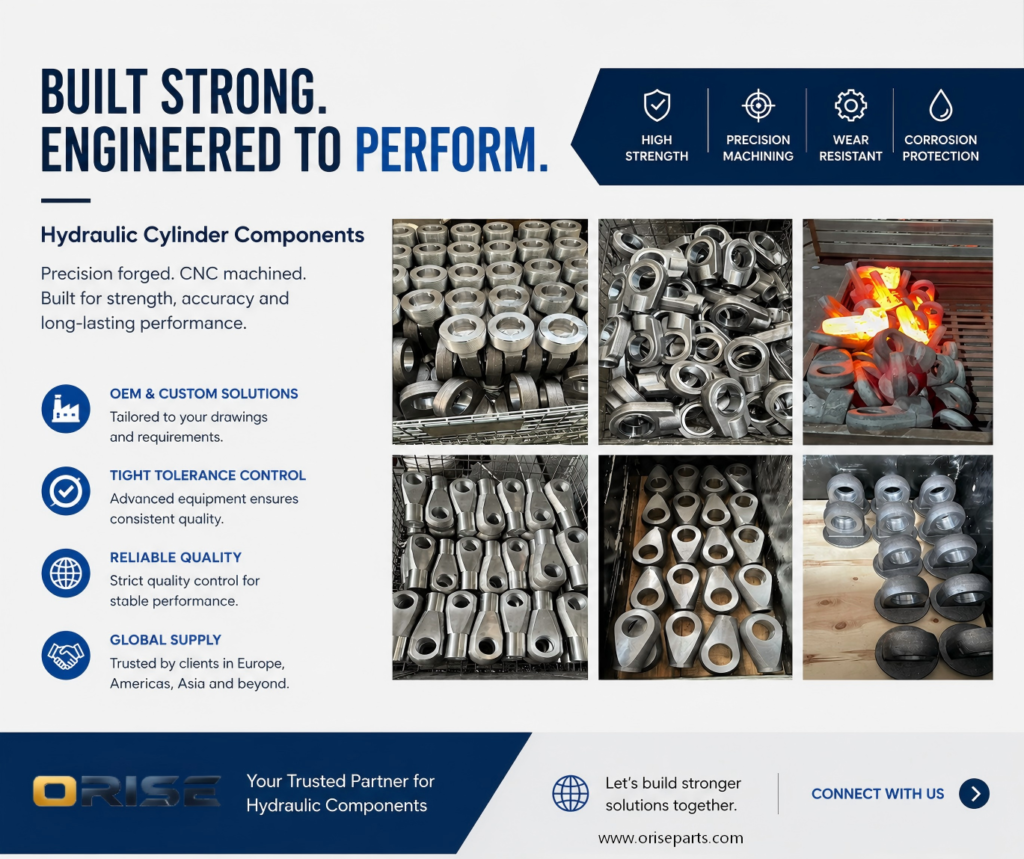 BUILT STRONG.
ENGINEERED TO PERFORM.

HIGH STRENGTH
PRECISION MACHINING
WEAR RESISTANT
CORROSION PROTECTION

Hydraulic Cylinder Components

Precision forged. CNC machined. Built for strength, accuracy and long-lasting performance.

OEM & CUSTOM SOLUTIONS
Tailored to your drawings and requirements.

TIGHT TOLERANCE CONTROL
Advanced equipment ensures consistent quality.

RELIABLE QUALITY
Strict quality control for stable performance.

GLOBAL SUPPLY
Trusted by clients in Europe, Americas, Asia and beyond.

ORISE

Your Trusted Partner for Hydraulic Components

Let's build stronger solutions together.

CONNECT WITH US

www.oriseparts.com